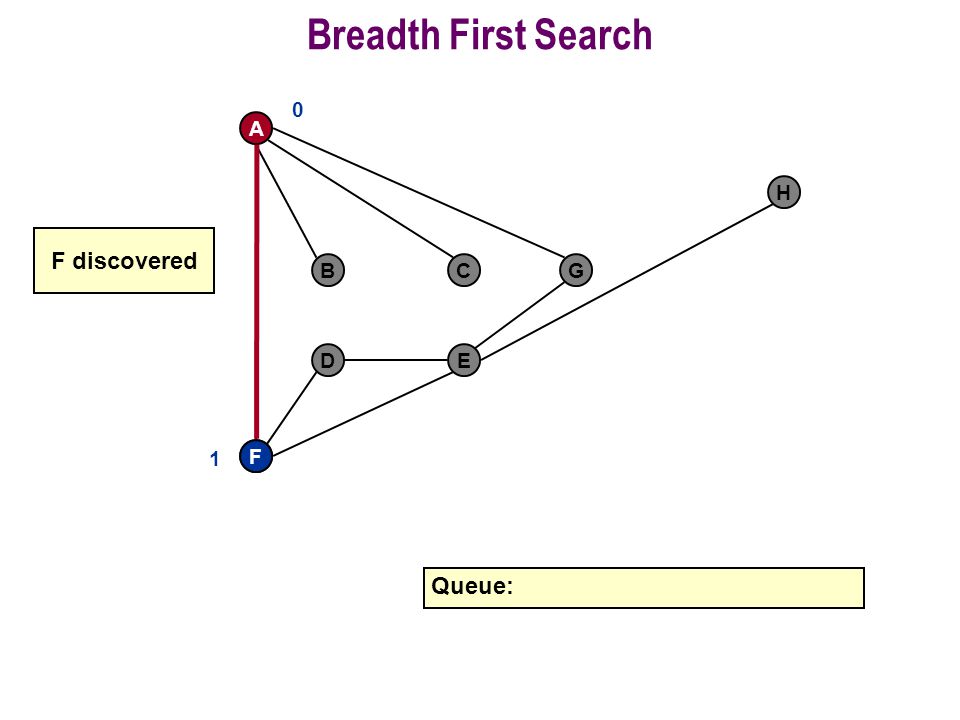 Breadth First Search

0

A

H

F discovered

B

C

G

D

E

1

F

Queue: